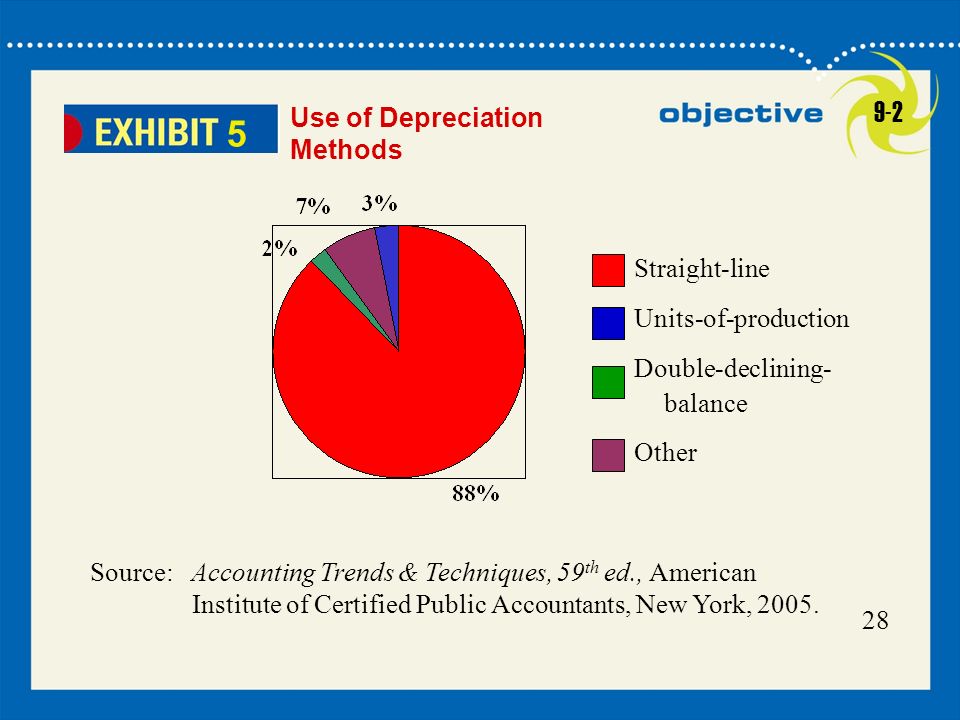 EXHIBIT 5

Use of Depreciation Methods

objective

9-2

7%

3%

2%

88%

Straight-line

Units-of-production

Double-declining-balance

Other

Source: Accounting Trends & Techniques, 59$^{th}$ ed., American Institute of Certified Public Accountants, New York, 2005.

28